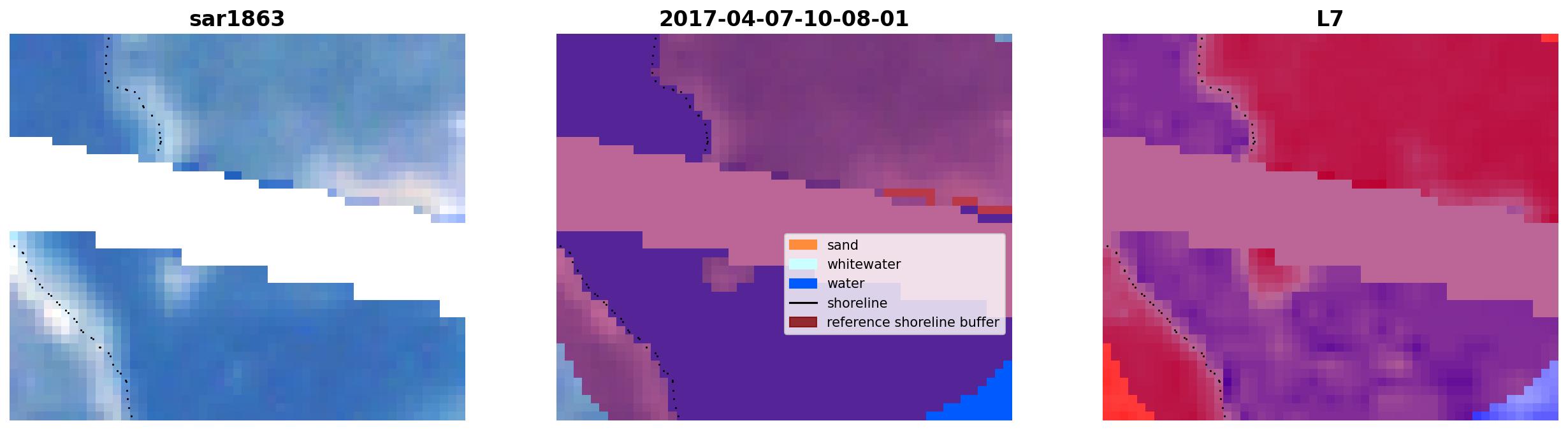 sar1863

2017-04-07-10-08-01

sand
whitewater
water
shoreline
reference shoreline buffer

L7